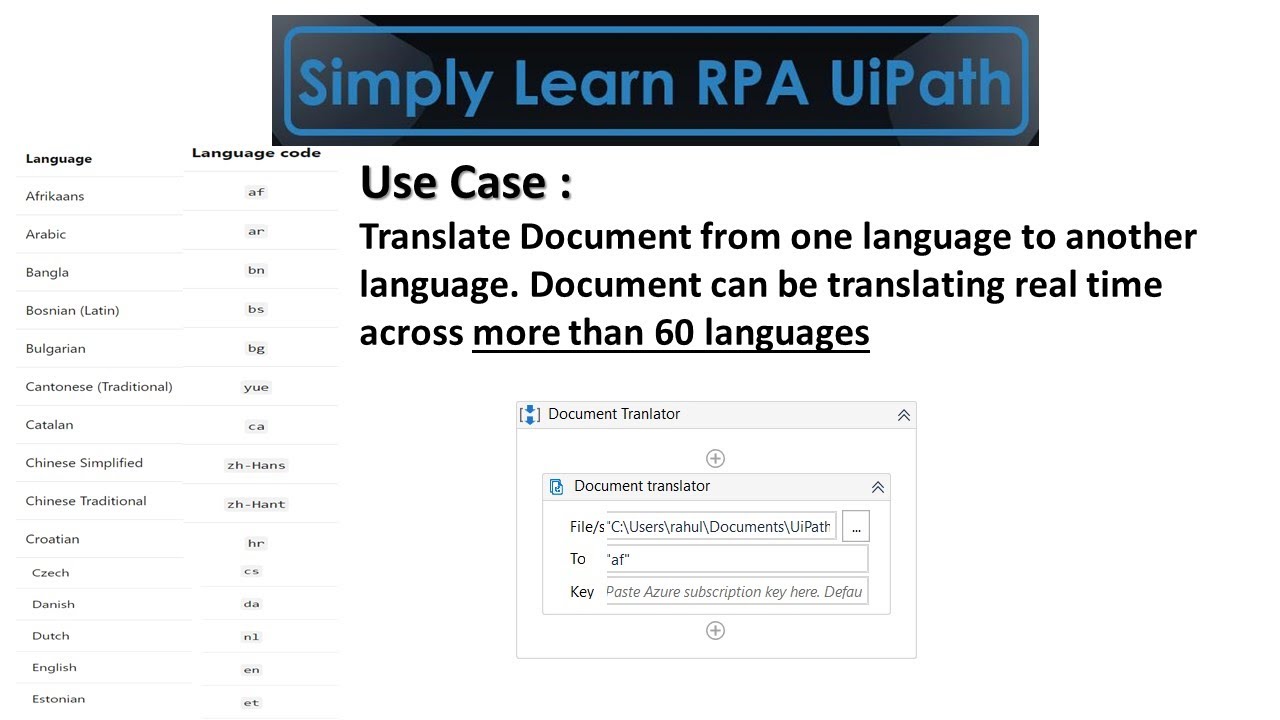 Simply Learn RPA UiPath

| Language | Language code |
|---|---|
| Afrikaans | af |
| Arabic | ar |
| Bangla | bn |
| Bosnian (Latin) | bs |
| Bulgarian | bg |
| Cantonese (Traditional) | yue |
| Catalan | ca |
| Chinese Simplified | zh-Hans |
| Chinese Traditional | zh-Hant |
| Croatian | hr |
| Czech | cs |
| Danish | da |
| Dutch | nl |
| English | en |
| Estonian | et |

Use Case :

Translate Document from one language to another language. Document can be translating real time across more than 60 languages

Document Tranlator

Document translator

File/s "C:\Users\rahul\Documents\UiPath ...

To "af"

Key Paste Azure subscription key here. Defau